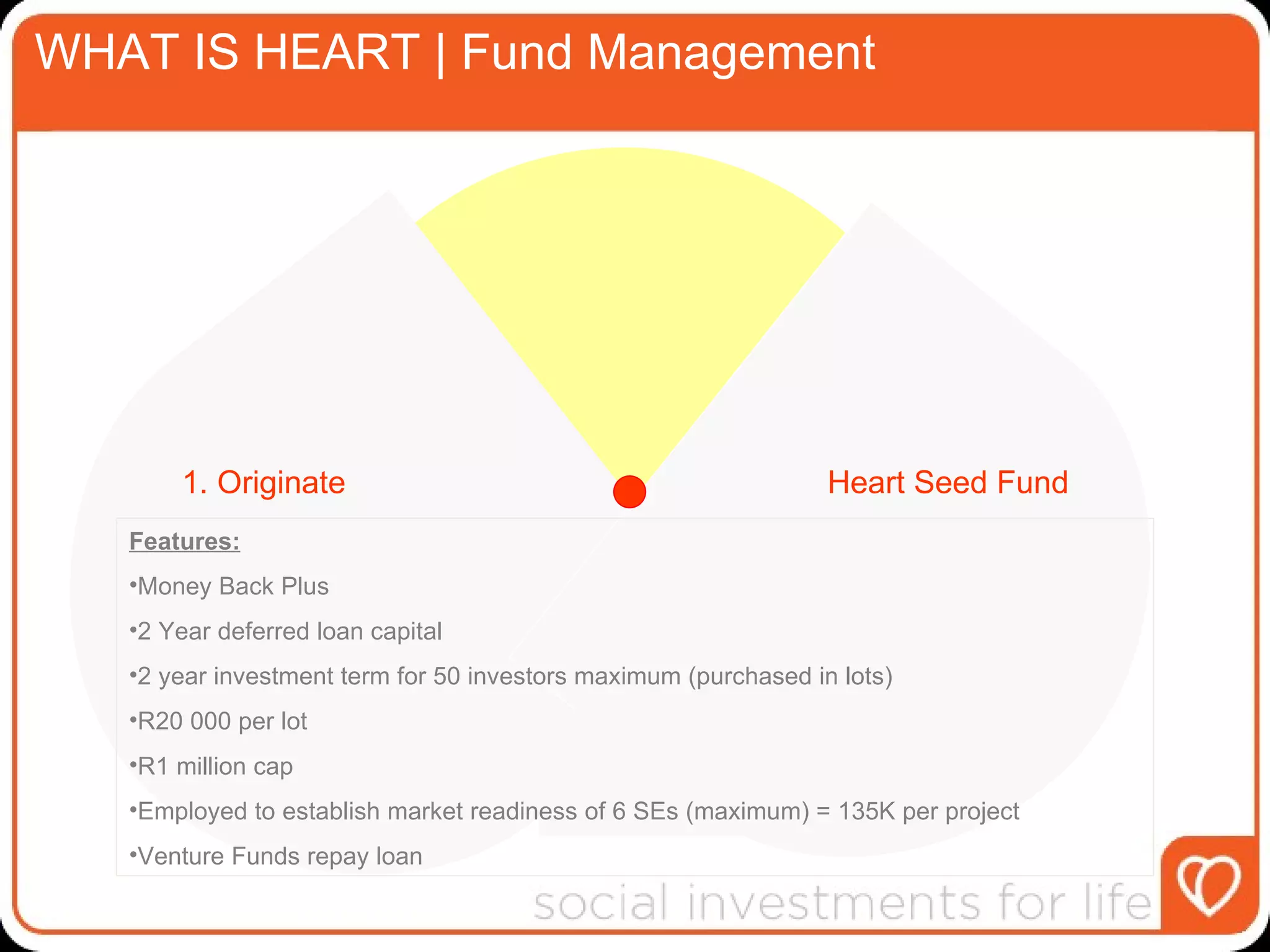 WHAT IS HEART | Fund Management

1. Originate

Heart Seed Fund

Features:

•Money Back Plus

•2 Year deferred loan capital

•2 year investment term for 50 investors maximum (purchased in lots)

•R20 000 per lot

•R1 million cap

•Employed to establish market readiness of 6 SEs (maximum) = 135K per project

•Venture Funds repay loan

social investments for life